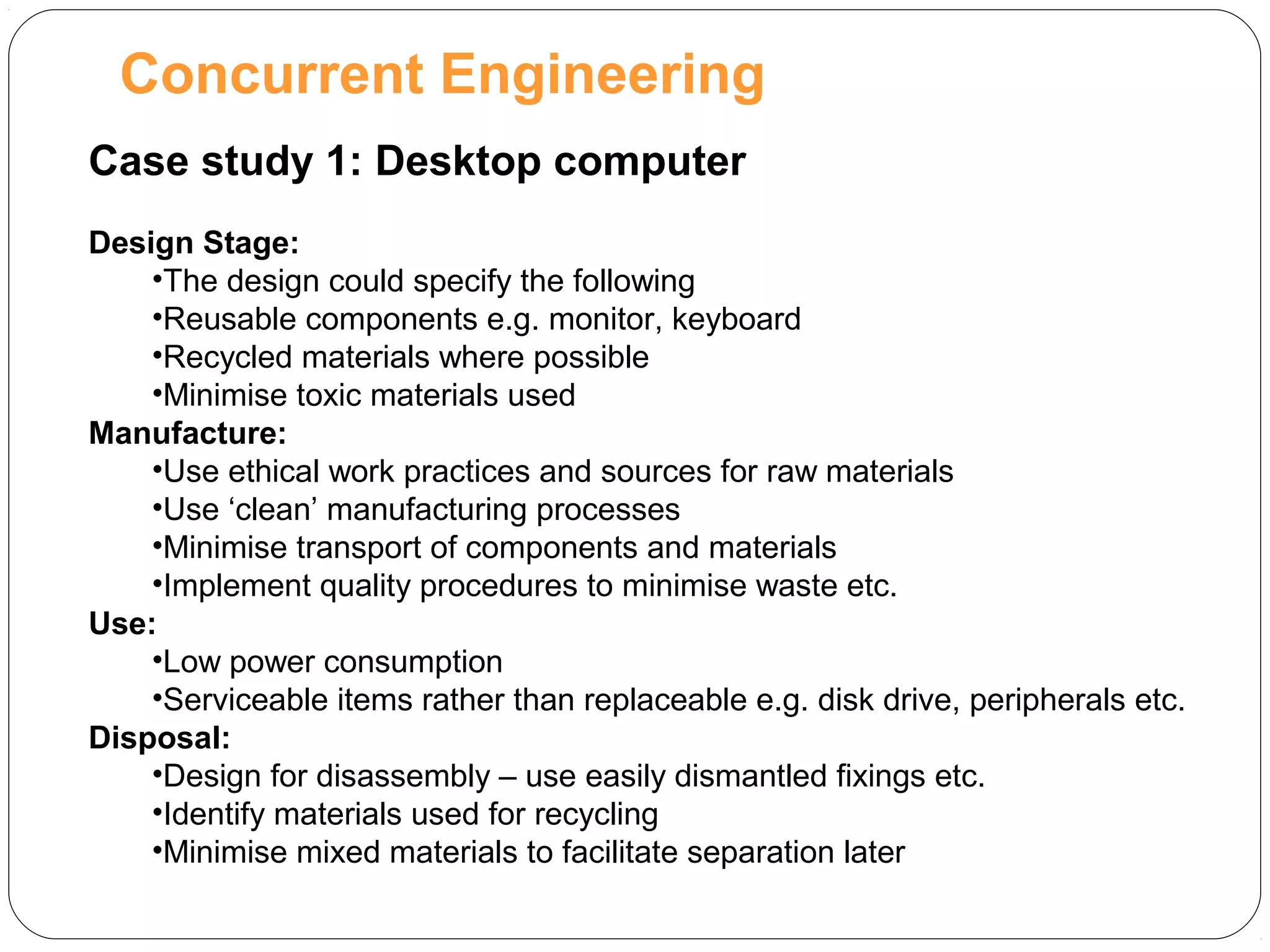 Concurrent Engineering

Case study 1: Desktop computer

Design Stage:
•The design could specify the following
•Reusable components e.g. monitor, keyboard
•Recycled materials where possible
•Minimise toxic materials used
Manufacture:
•Use ethical work practices and sources for raw materials
•Use ‘clean’ manufacturing processes
•Minimise transport of components and materials
•Implement quality procedures to minimise waste etc.
Use:
•Low power consumption
•Serviceable items rather than replaceable e.g. disk drive, peripherals etc.
Disposal:
•Design for disassembly – use easily dismantled fixings etc.
•Identify materials used for recycling
•Minimise mixed materials to facilitate separation later